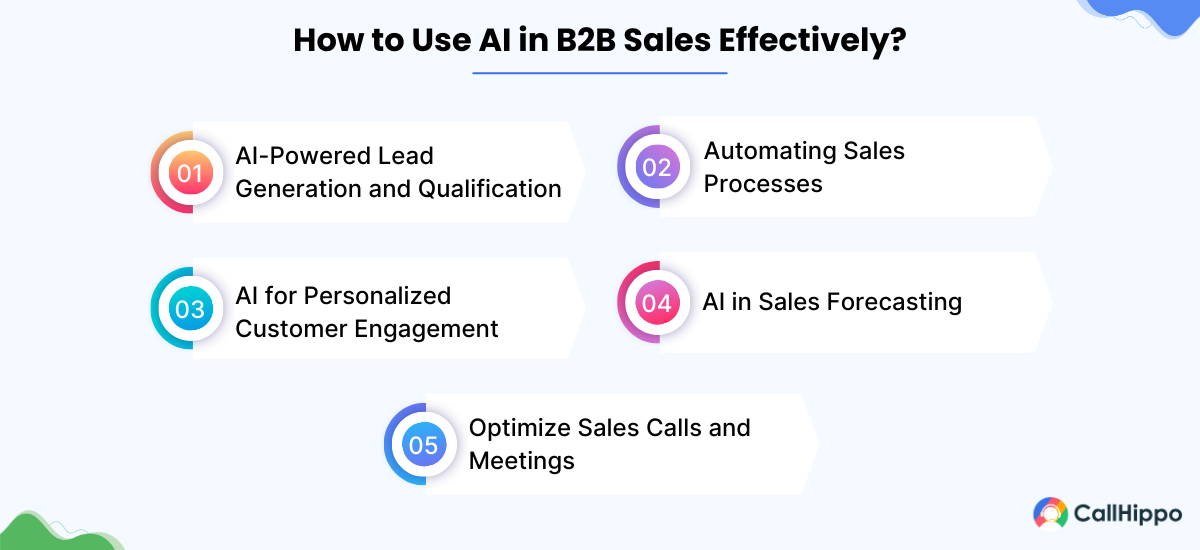 How to Use AI in B2B Sales Effectively?

01 AI-Powered Lead Generation and Qualification

02 Automating Sales Processes

03 AI for Personalized Customer Engagement

04 AI in Sales Forecasting

05 Optimize Sales Calls and Meetings

CallHippo